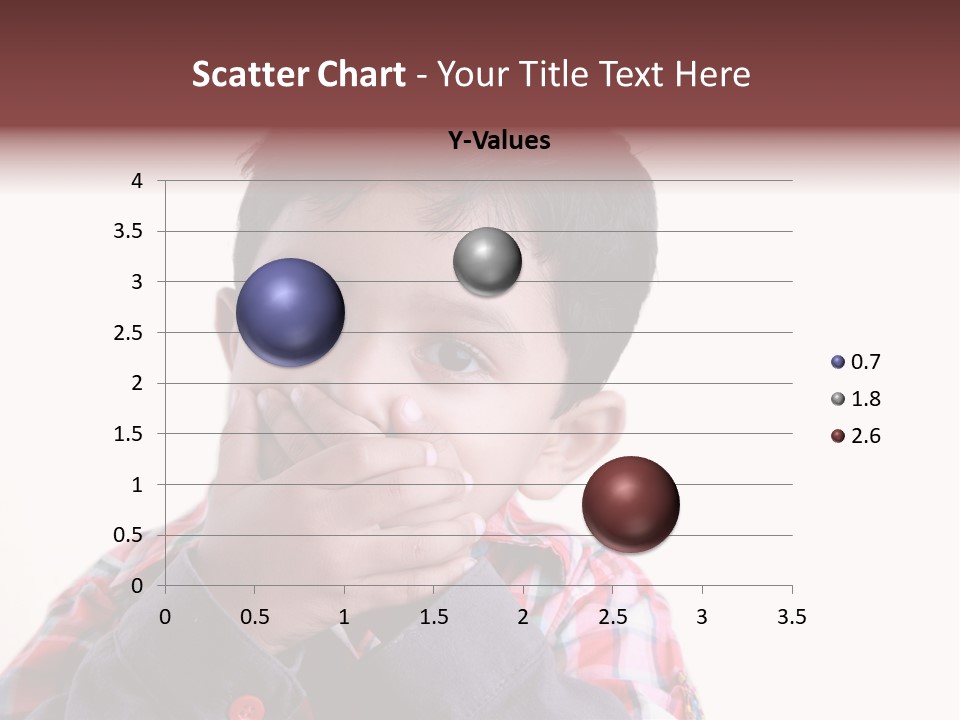 Scatter Chart - Your Title Text Here

Y-Values

4
3.5
3
2.5
2
1.5
1
0.5
0

0 0.5 1 1.5 2 2.5 3 3.5

0.7
1.8
2.6